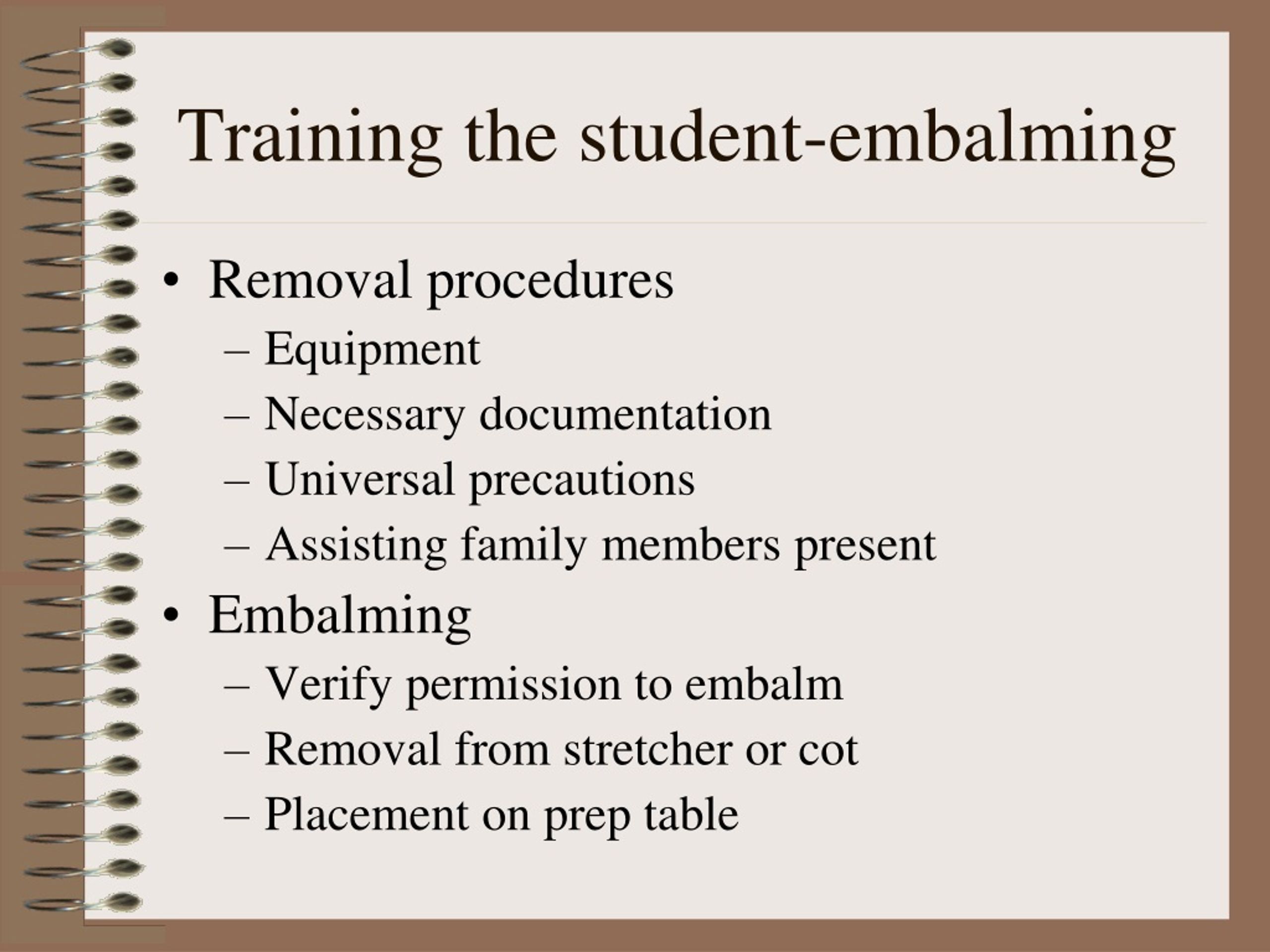 Training the student-embalming

• Removal procedures
  – Equipment
  – Necessary documentation
  – Universal precautions
  – Assisting family members present
• Embalming
  – Verify permission to embalm
  – Removal from stretcher or cot
  – Placement on prep table